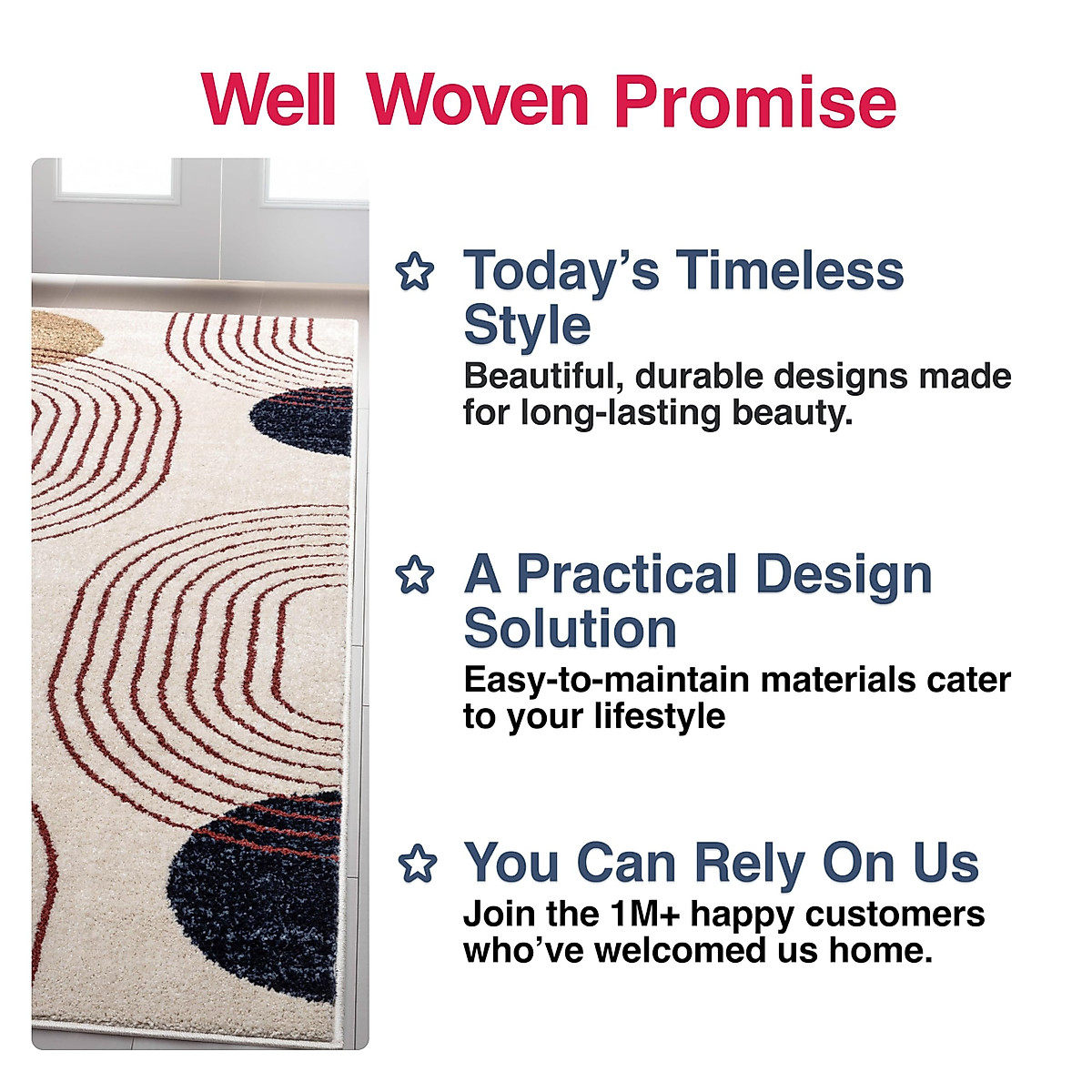 Well Woven Promise

Today’s Timeless Style
Beautiful, durable designs made for long-lasting beauty.

A Practical Design Solution
Easy-to-maintain materials cater to your lifestyle

You Can Rely On Us
Join the 1M+ happy customers who’ve welcomed us home.